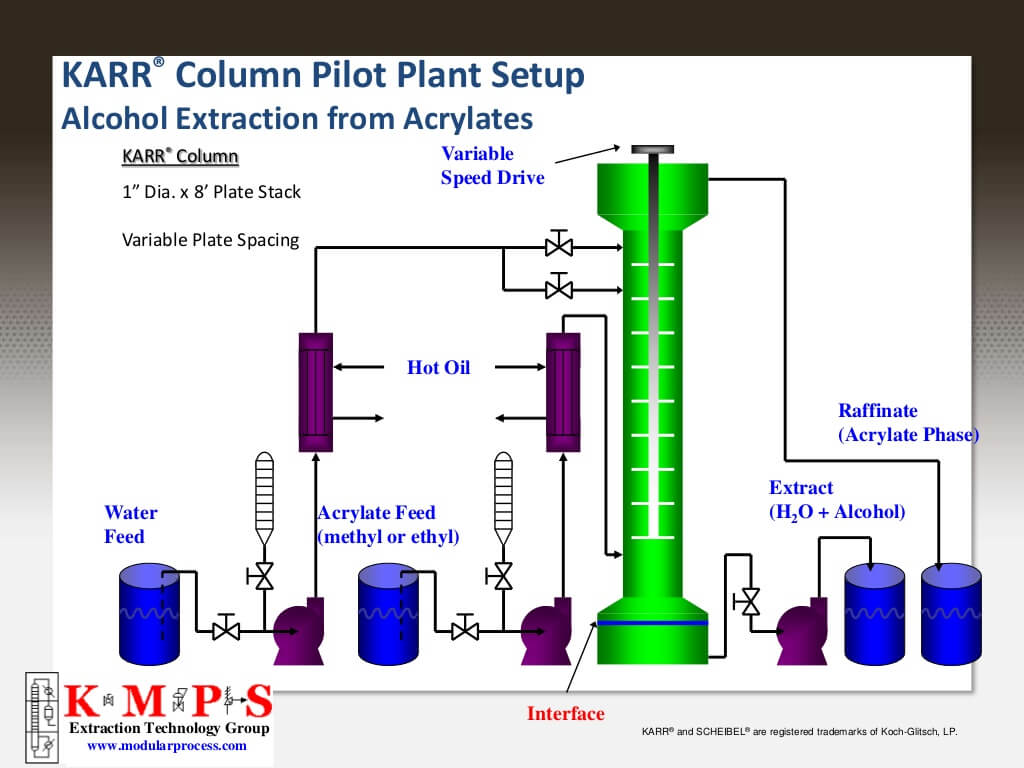 KARR® Column Pilot Plant Setup
Alcohol Extraction from Acrylates

KARR® Column

1" Dia. x 8' Plate Stack

Variable Plate Spacing

Variable Speed Drive

Hot Oil

Raffinate (Acrylate Phase)

Extract ($H_2O$ + Alcohol)

Water Feed

Acrylate Feed (methyl or ethyl)

Interface

K M P S
Extraction Technology Group
www.modularprocess.com

KARR® and SCHEIBEL® are registered trademarks of Koch-Glitsch, LP.